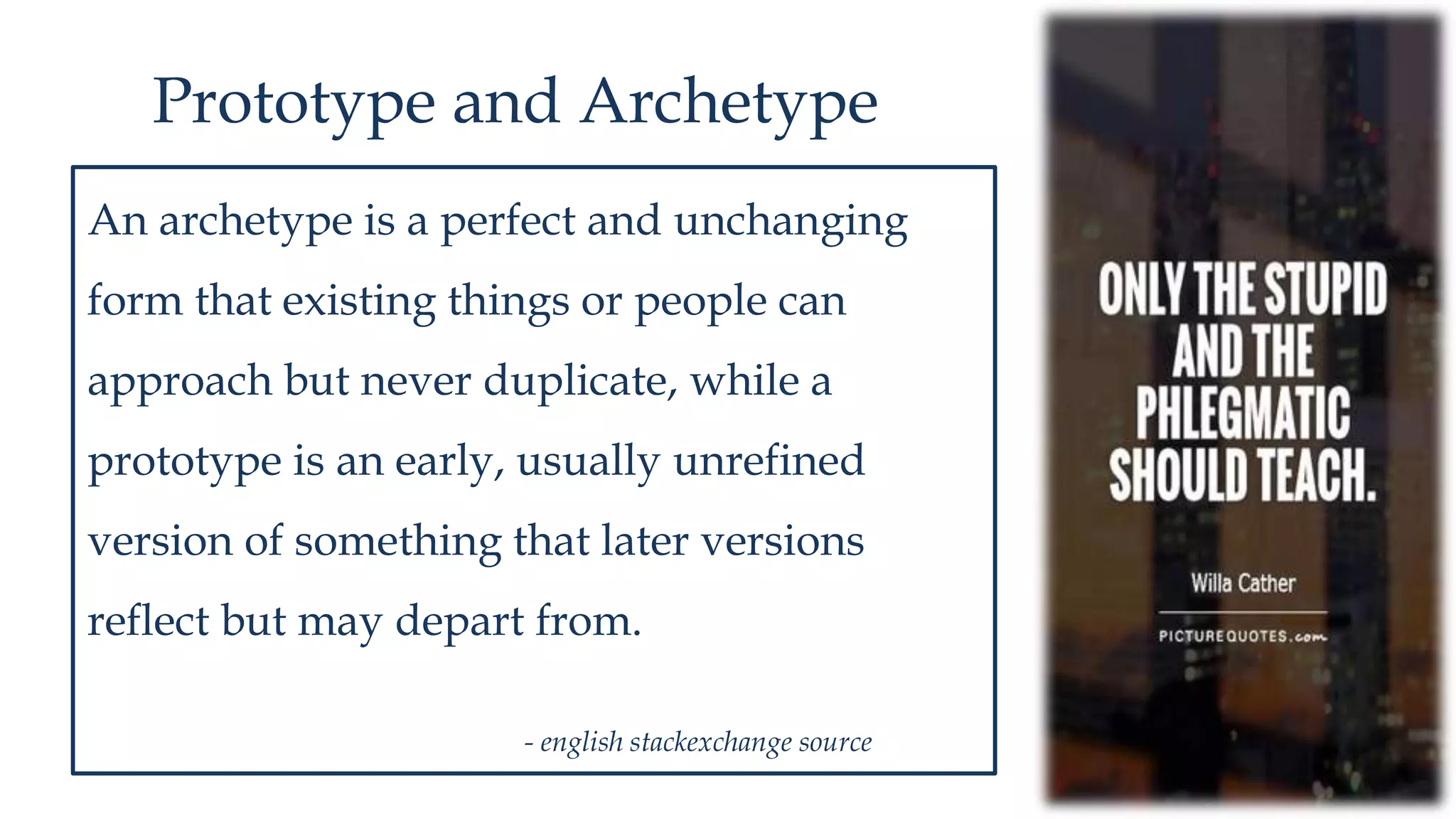 Prototype and Archetype

An archetype is a perfect and unchanging form that existing things or people can approach but never duplicate, while a prototype is an early, usually unrefined version of something that later versions reflect but may depart from.

- english stackexchange source

ONLY THE STUPID AND THE PHLEGMATIC SHOULD TEACH.

Willa Cather

PICTUREQUOTES.com